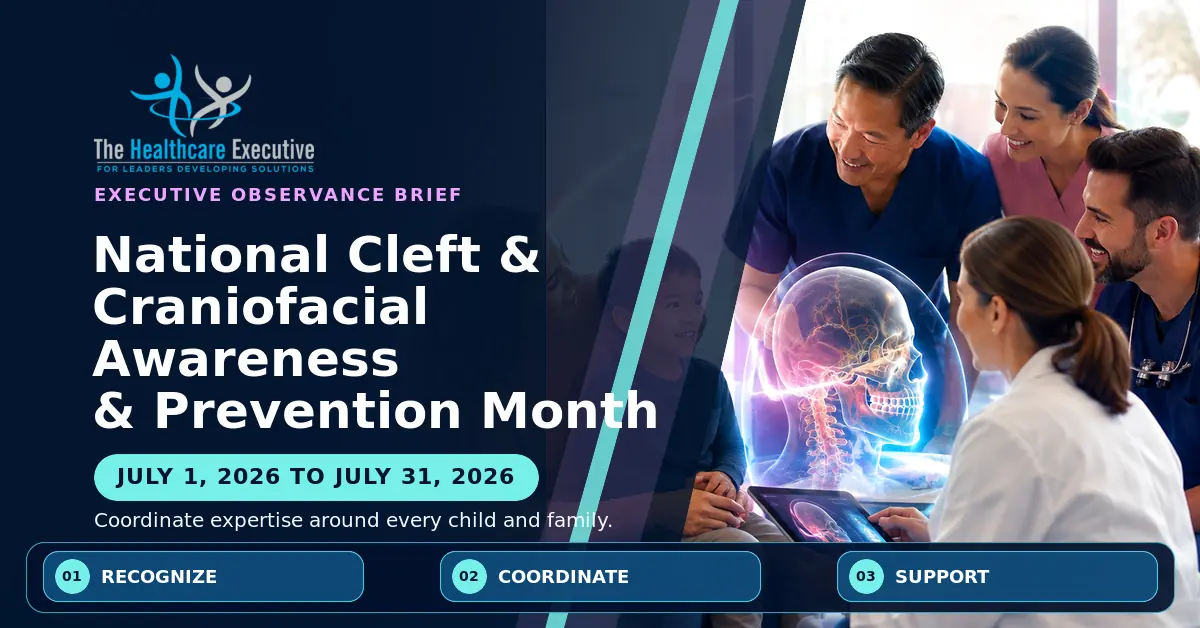 The Healthcare Executive
FOR LEADERS DEVELOPING SOLUTIONS

EXECUTIVE OBSERVANCE BRIEF

National Cleft & Craniofacial Awareness & Prevention Month

JULY 1, 2026 TO JULY 31, 2026

Coordinate expertise around every child and family.

01 RECOGNIZE

02 COORDINATE

03 SUPPORT